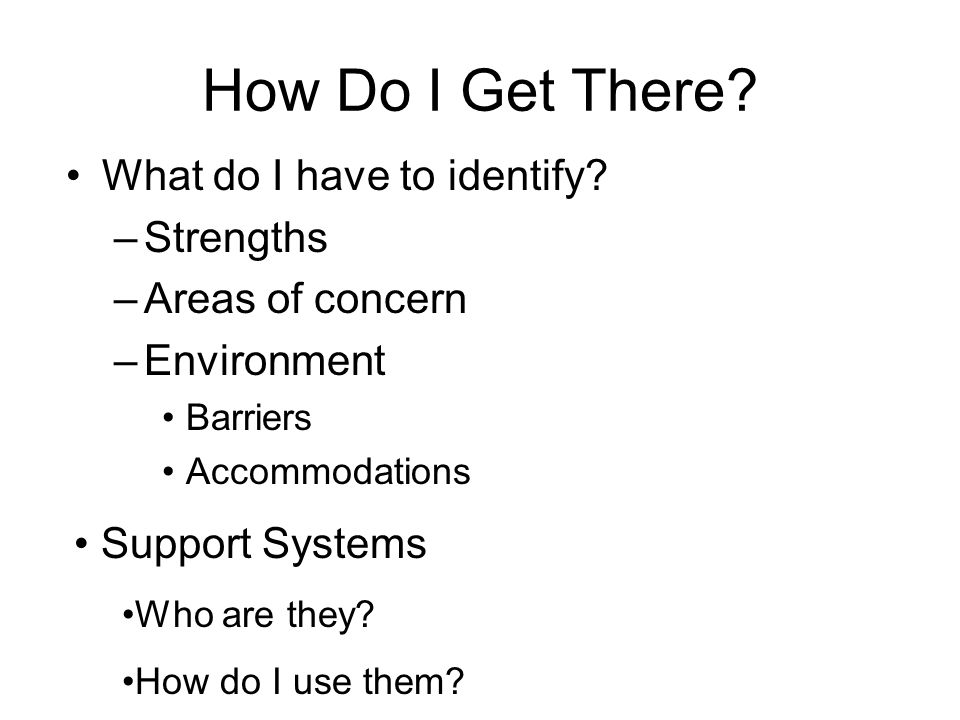 How Do I Get There?

• What do I have to identify?
  – Strengths
  – Areas of concern
  – Environment
    • Barriers
    • Accommodations

• Support Systems
  •Who are they?
  •How do I use them?